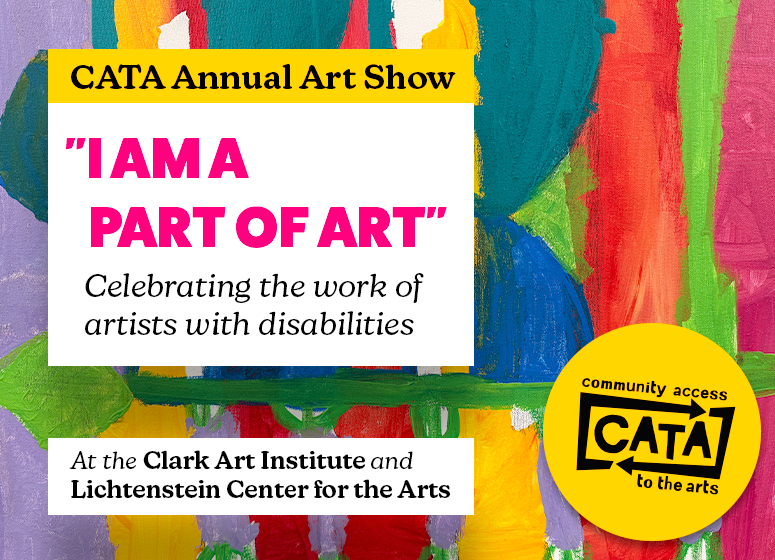 CATA Annual Art Show

"I AM A PART OF ART"

Celebrating the work of artists with disabilities

At the Clark Art Institute and Lichtenstein Center for the Arts

community access
CATA
to the arts